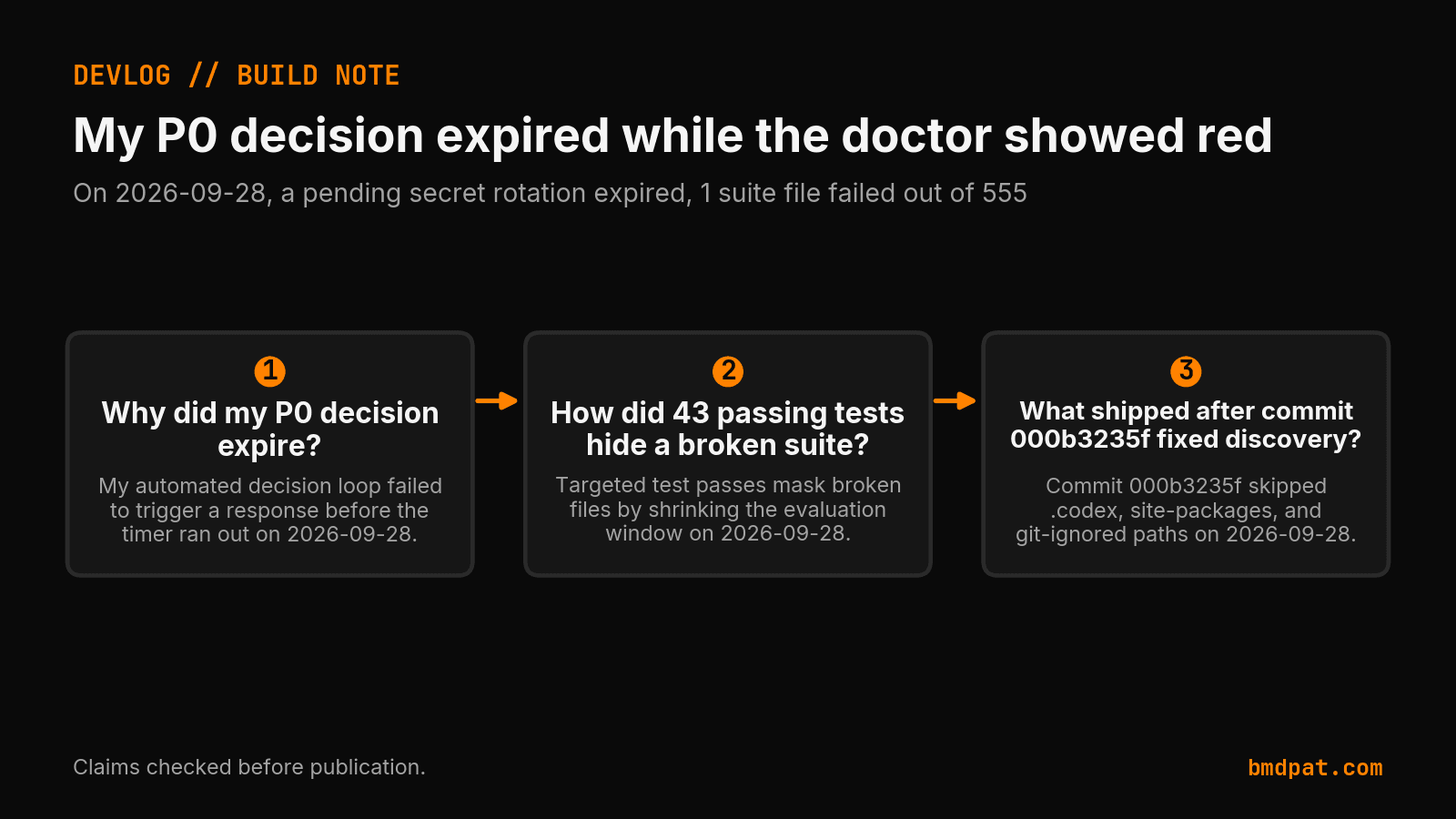 DEVLOG // BUILD NOTE

My P0 decision expired while the doctor showed red

On 2026-09-28, a pending secret rotation expired, 1 suite file failed out of 555

1

Why did my P0 decision expire?

My automated decision loop failed to trigger a response before the timer ran out on 2026-09-28.

2

How did 43 passing tests hide a broken suite?

Targeted test passes mask broken files by shrinking the evaluation window on 2026-09-28.

3

What shipped after commit 000b3235f fixed discovery?

Commit 000b3235f skipped .codex, site-packages, and git-ignored paths on 2026-09-28.

Claims checked before publication.

bmdpat.com